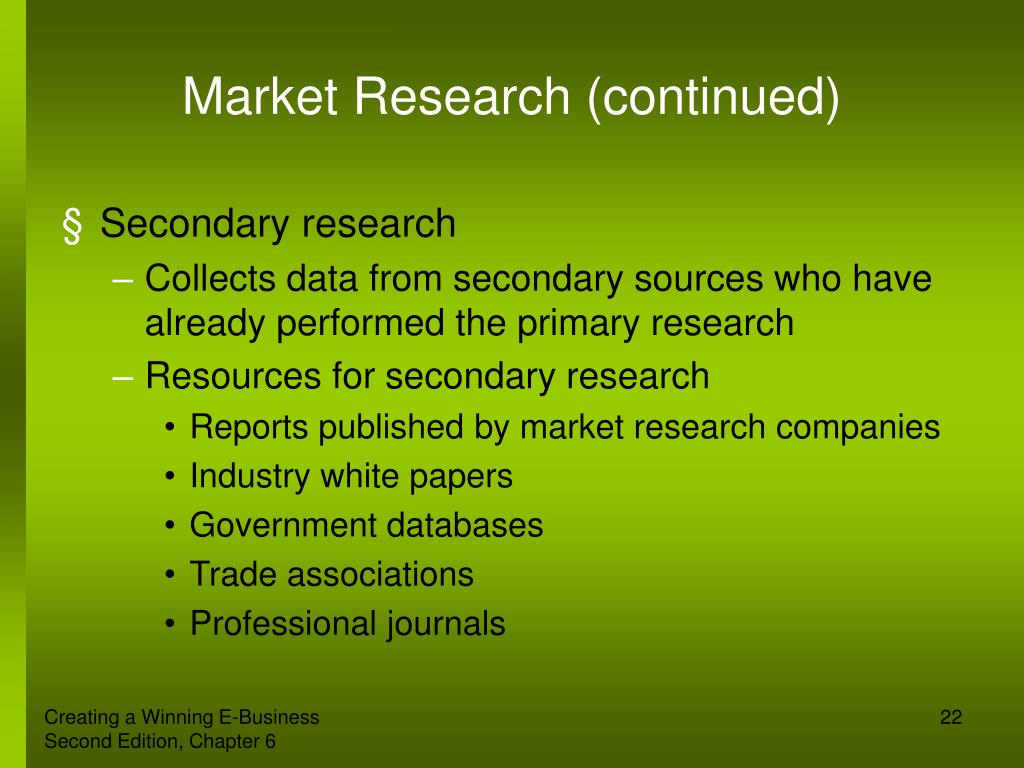 Market Research (continued)

§ Secondary research

– Collects data from secondary sources who have already performed the primary research

– Resources for secondary research

• Reports published by market research companies

• Industry white papers

• Government databases

• Trade associations

• Professional journals

Creating a Winning E-Business
Second Edition, Chapter 6

22